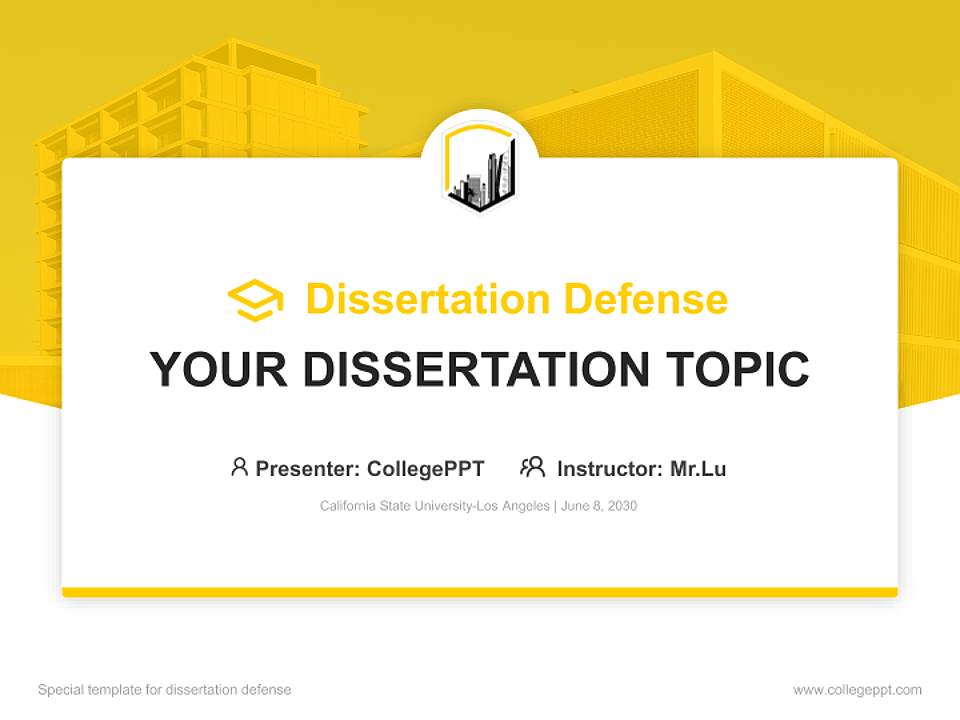 Dissertation Defense

YOUR DISSERTATION TOPIC

Presenter: CollegePPT Instructor: Mr.Lu

California State University-Los Angeles | June 8, 2030

Special template for dissertation defense

www.collegeppt.com